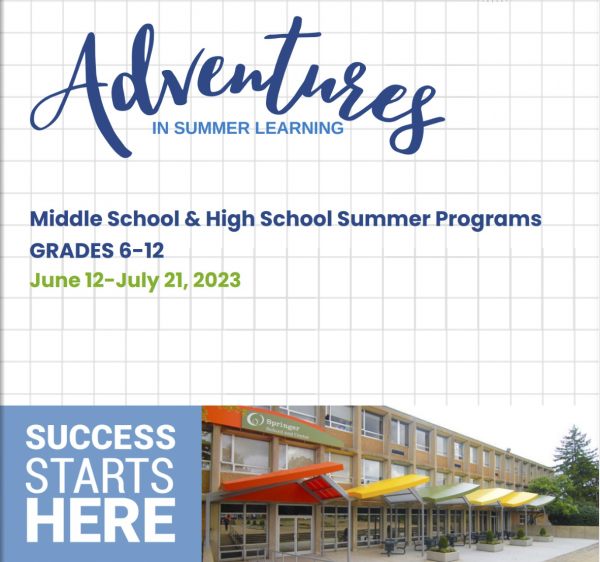 Adventures
IN SUMMER LEARNING

Middle School & High School Summer Programs
GRADES 6-12
June 12-July 21, 2023

SUCCESS STARTS HERE

Springer
School and Center